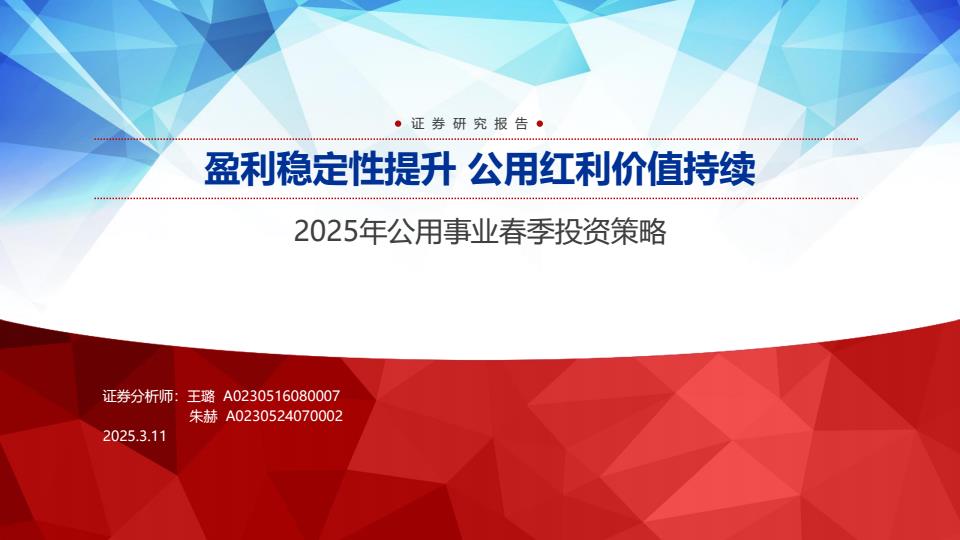 证券研究报告

盈利稳定性提升 公用红利价值持续

2025年公用事业春季投资策略

证券分析师：王璐 A0230516080007
朱赫 A0230524070002

2025.3.11